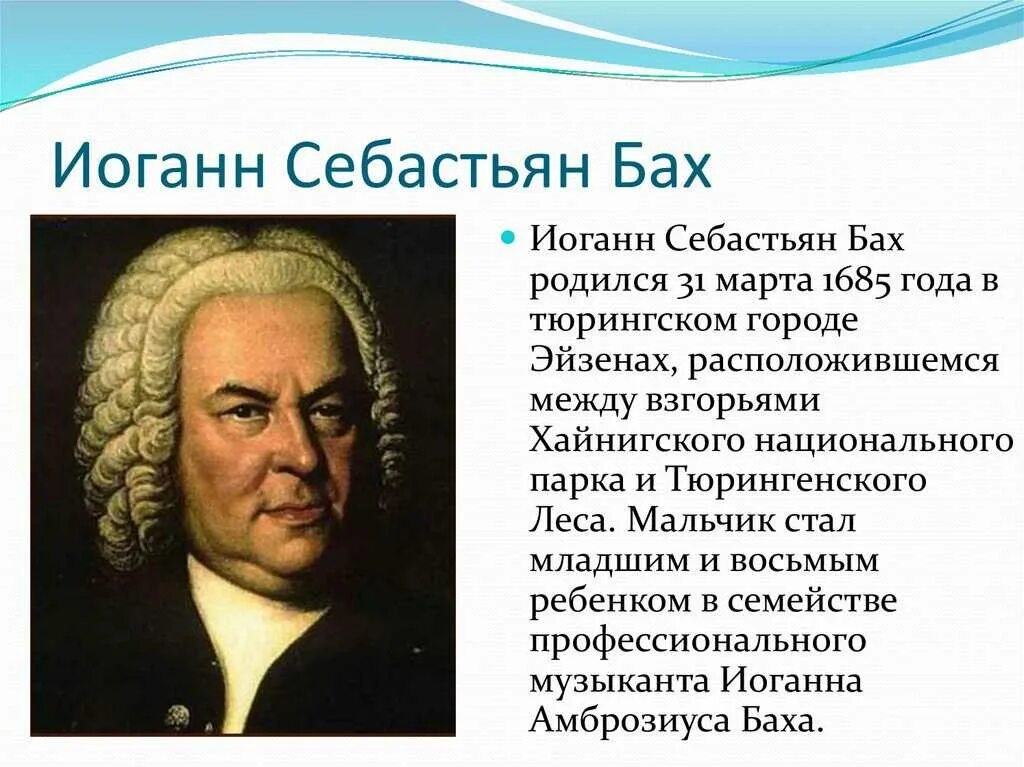 Иоганн Себастьян Бах

Иоганн Себастьян Бах родился 31 марта 1685 года в тюрингском городе Эйзенах, расположившемся между взгорьями Хайнигского национального парка и Тюрингенского Леса. Мальчик стал младшим и восьмым ребенком в семействе профессионального музыканта Иоганна Амброзиуса Баха.